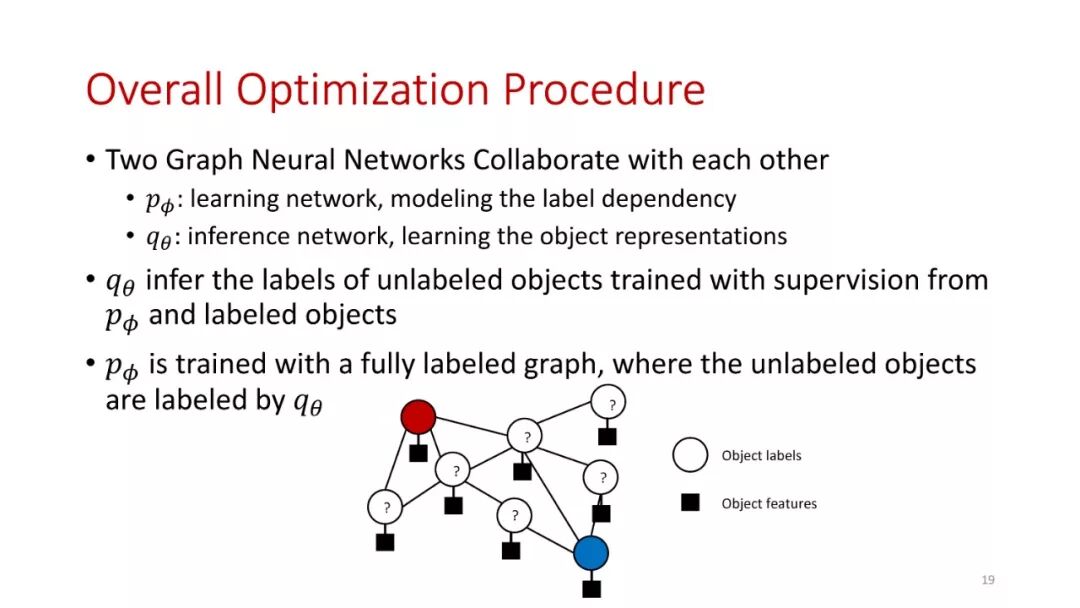 Overall Optimization Procedure

• Two Graph Neural Networks Collaborate with each other
 • $p_\phi$: learning network, modeling the label dependency
 • $q_\theta$: inference network, learning the object representations
• $q_\theta$ infer the labels of unlabeled objects trained with supervision from $p_\phi$ and labeled objects
• $p_\phi$ is trained with a fully labeled graph, where the unlabeled objects are labeled by $q_\theta$

?
?
?
?
?
?

Object labels
Object features

19